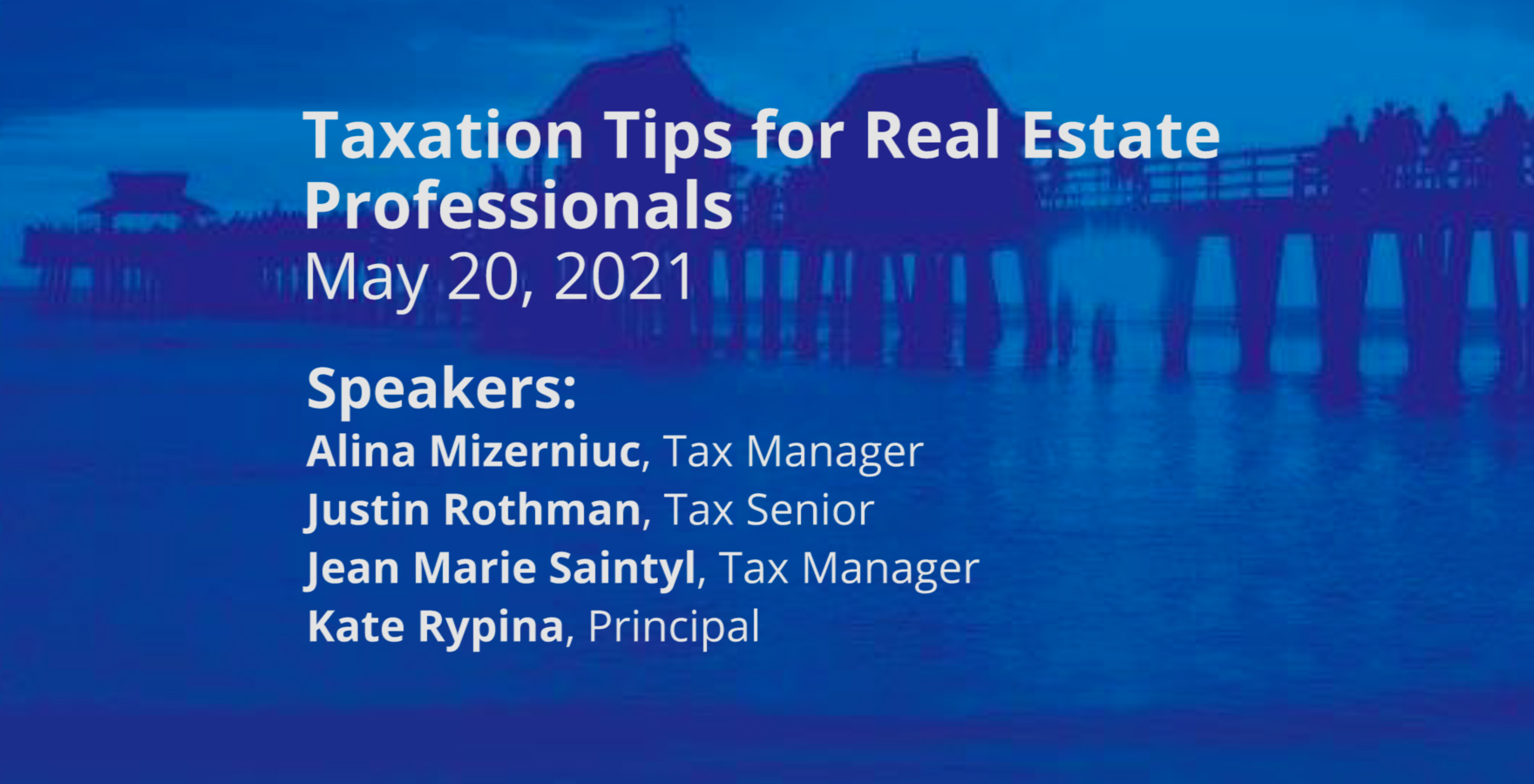 Taxation Tips for Real Estate Professionals
May 20, 2021

Speakers:
Alina Mizerniuc, Tax Manager
Justin Rothman, Tax Senior
Jean Marie Saintyl, Tax Manager
Kate Rypina, Principal